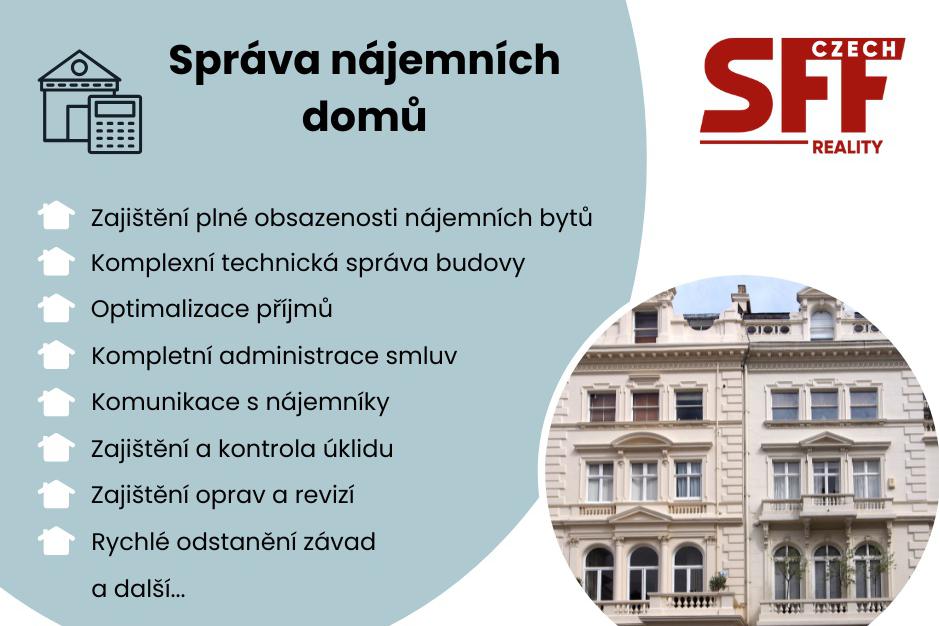 Správa nájemních domů

CZECH
SFF
REALITY

Zajištění plné obsazenosti nájemních bytů
Komplexní technická správa budovy
Optimalizace příjmů
Kompletní administrace smluv
Komunikace s nájemníky
Zajištění a kontrola úklidu
Zajištění oprav a revizí
Rychlé odstanění závad
a další...